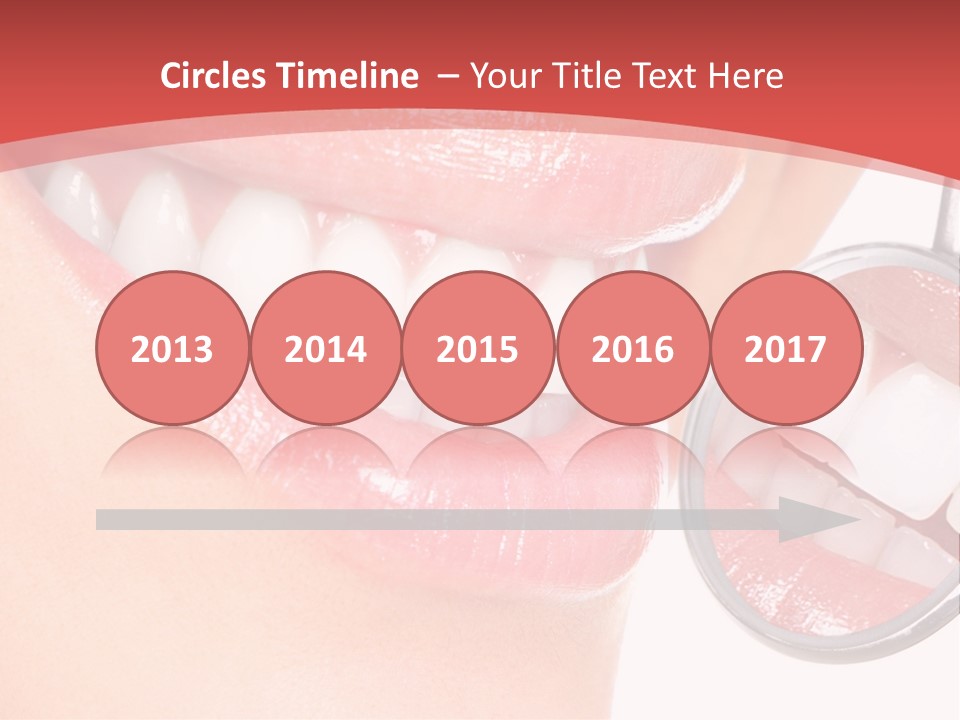 Circles Timeline – Your Title Text Here

2013 2014 2015 2016 2017